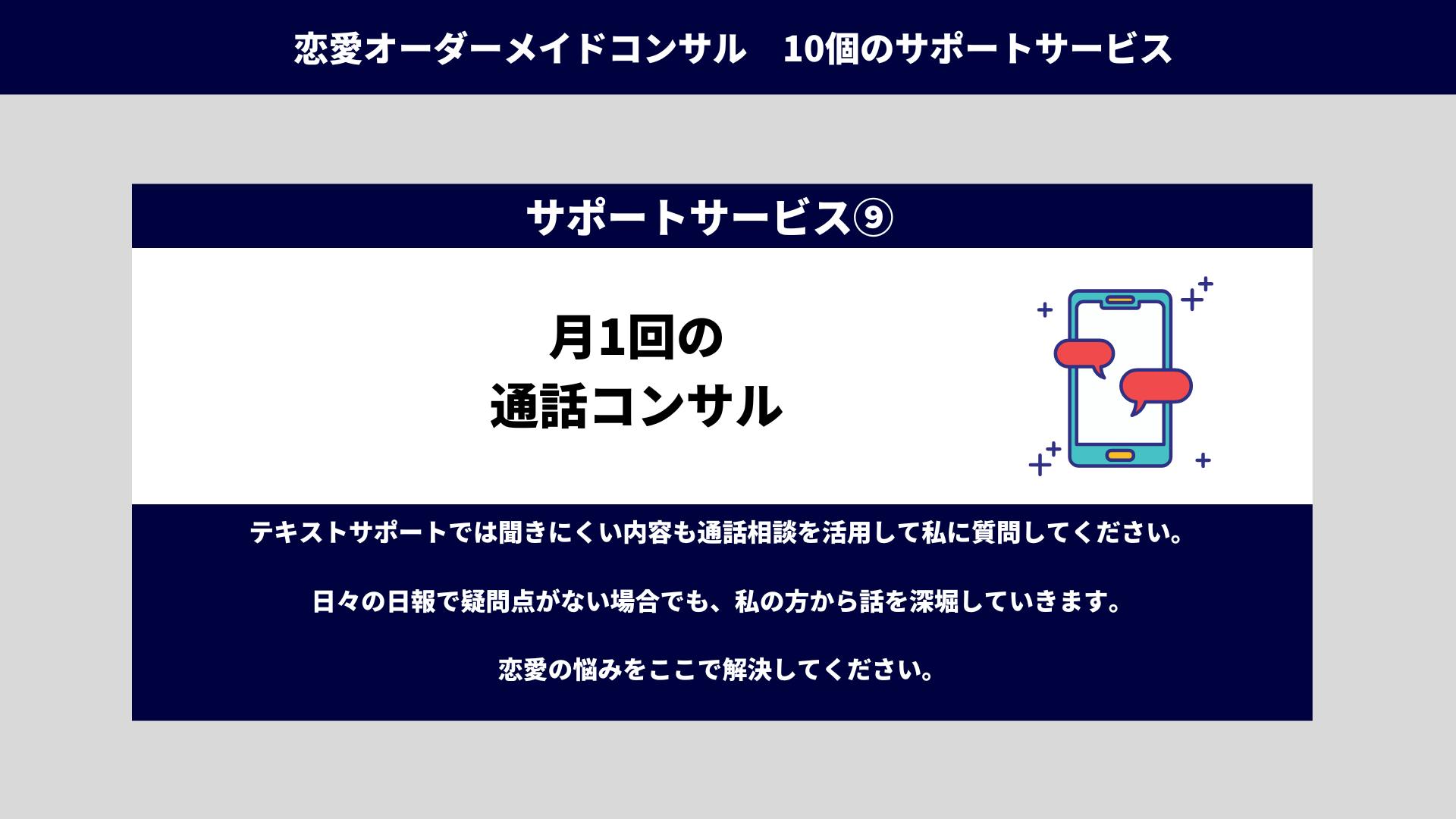 恋愛オーダーメイドコンサル　10個のサポートサービス

サポートサービス⑨

月1回の
通話コンサル

テキストサポートでは聞きにくい内容も通話相談を活用して私に質問してください。

日々の日報で疑問点がない場合でも、私の方から話を深堀していきます。

恋愛の悩みをここで解決してください。